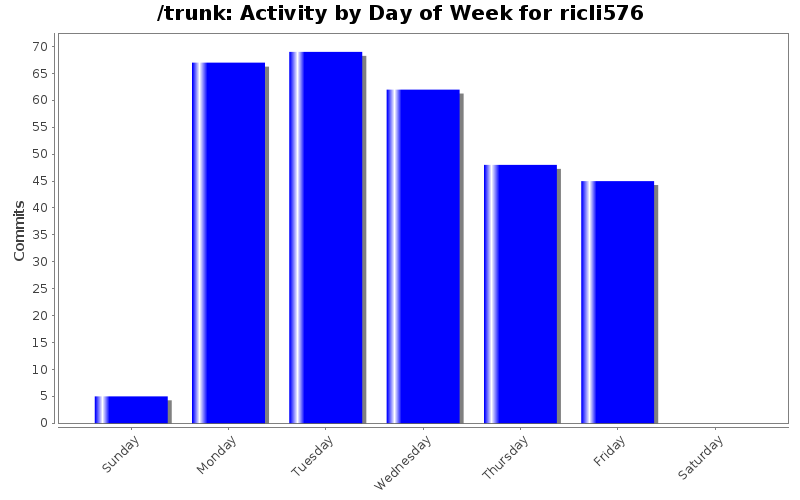 /trunk: Activity by Day of Week for ricli576

Commits

70
65
60
55
50
45
40
35
30
25
20
15
10
5
0

Sunday
Monday
Tuesday
Wednesday
Thursday
Friday
Saturday